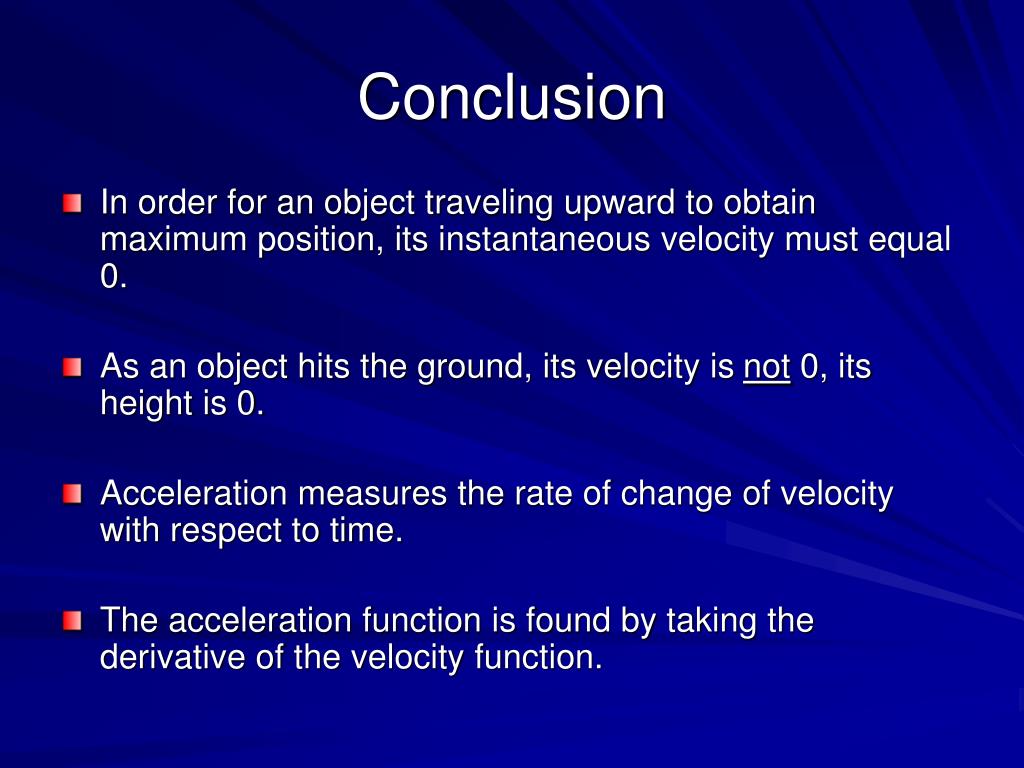 Conclusion

In order for an object traveling upward to obtain maximum position, its instantaneous velocity must equal 0.

As an object hits the ground, its velocity is not 0, its height is 0.

Acceleration measures the rate of change of velocity with respect to time.

The acceleration function is found by taking the derivative of the velocity function.